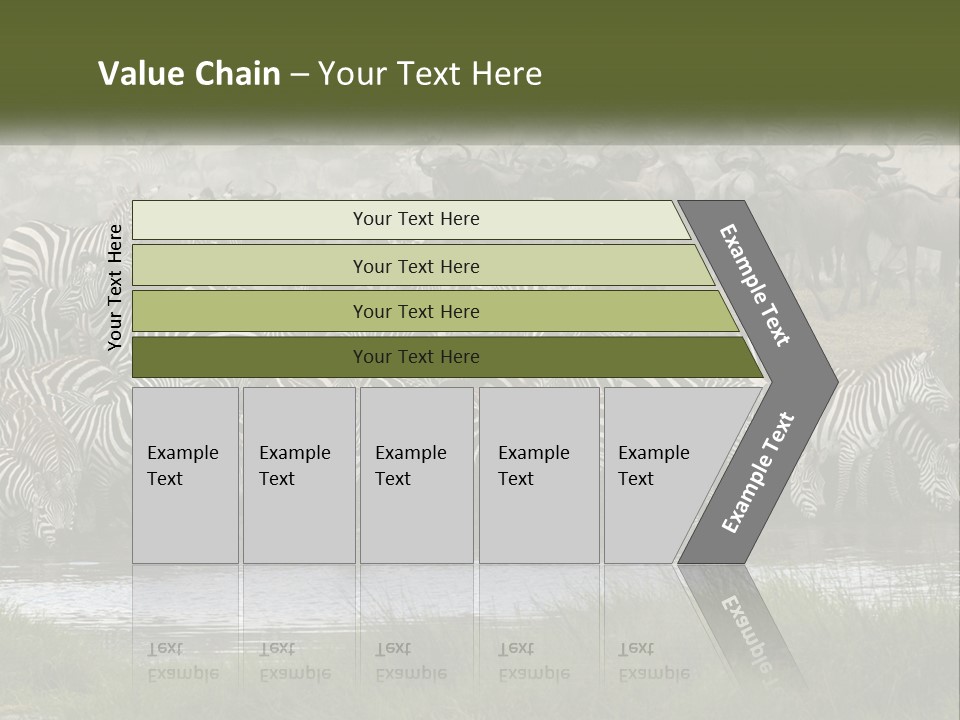 Value Chain – Your Text Here

Your Text Here

Your Text Here

Your Text Here

Your Text Here

Your Text Here

Example Text

Example Text

Example Text

Example Text

Example Text

Example Text

Example Text